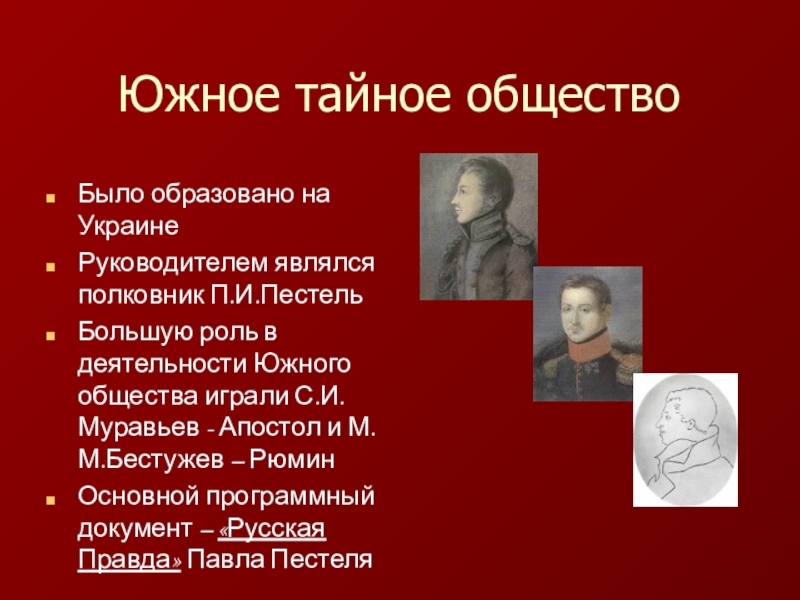 Южное тайное общество

Было образовано на Украине

Руководителем являлся полковник П.И.Пестель

Большую роль в деятельности Южного общества играли С.И. Муравьев - Апостол и М. М.Бестужев – Рюмин

Основной программный документ – «Русская Правда» Павла Пестеля